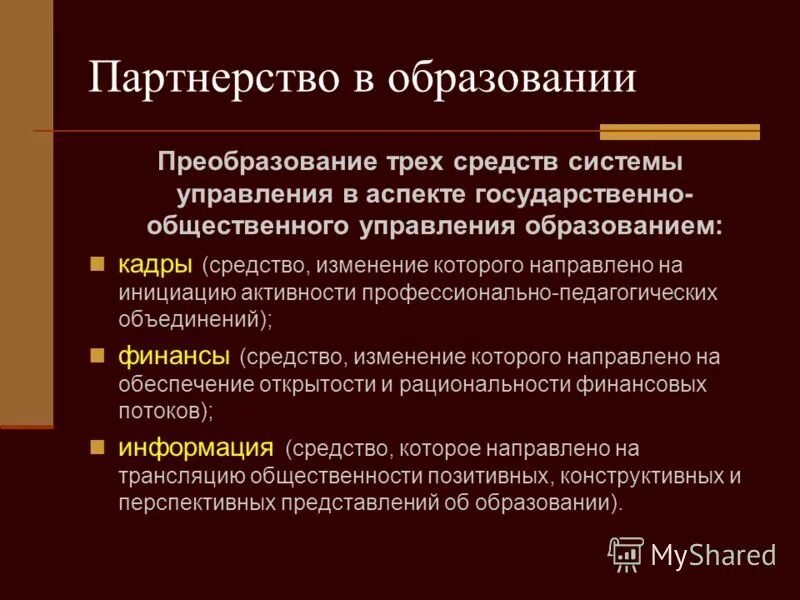 Партнерство в образовании

Преобразование трех средств системы управления в аспекте государственно-общественного управления образованием:

кадры (средство, изменение которого направлено на инициацию активности профессионально-педагогических объединений);

финансы (средство, изменение которого направлено на обеспечение открытости и рациональности финансовых потоков);

информация (средство, которое направлено на трансляцию общественности позитивных, конструктивных и перспективных представлений об образовании).

MyShared